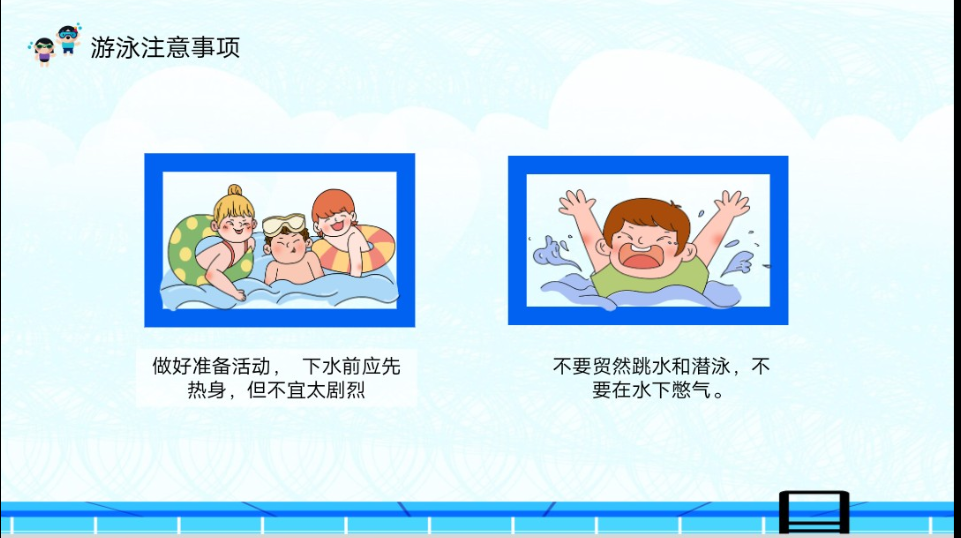 游泳注意事项

做好准备活动， 下水前应先热身，但不宜太剧烈

不要贸然跳水和潜泳，不要在水下憋气。